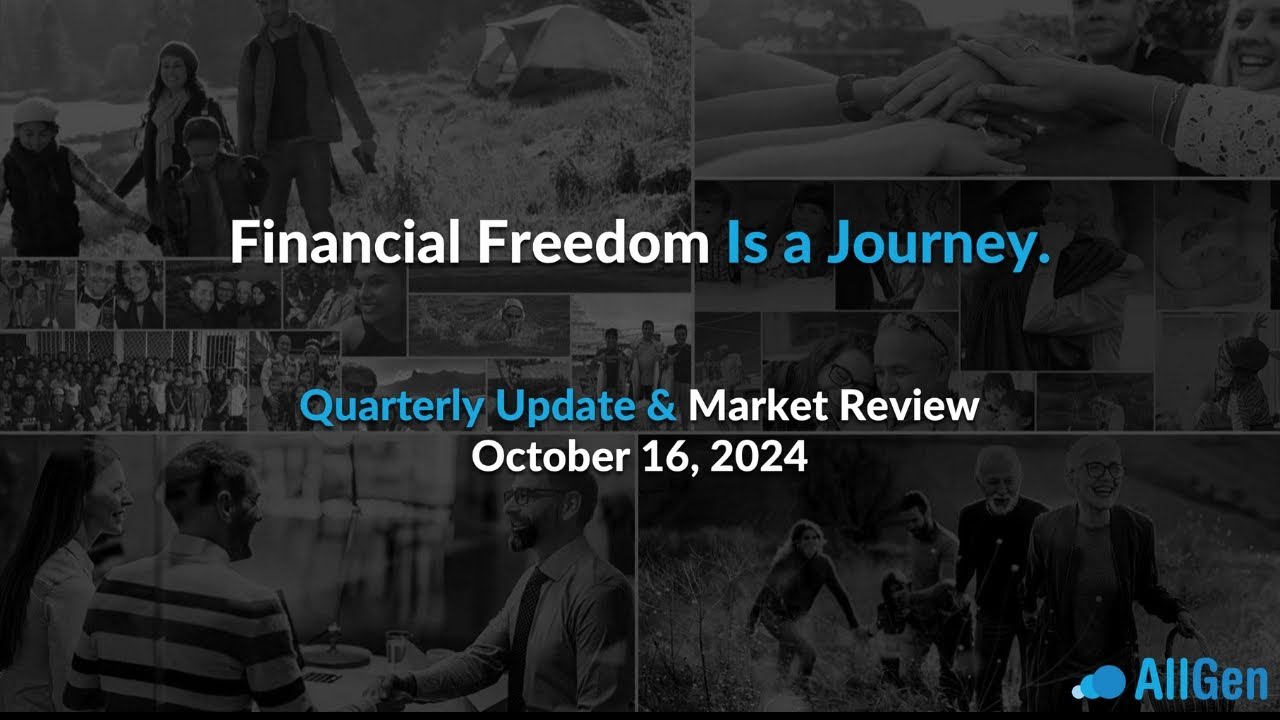 Financial Freedom Is a Journey.

Quarterly Update & Market Review
October 16, 2024

AllGen